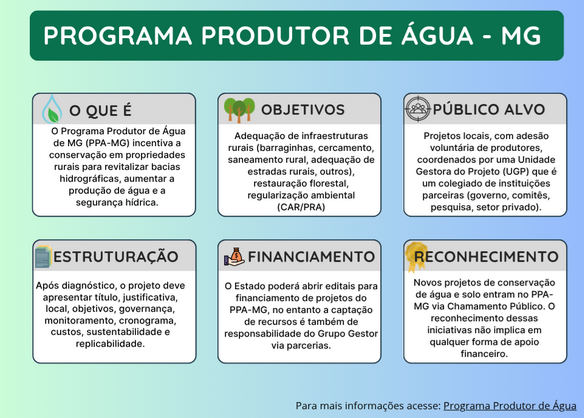 PROGRAMA PRODUTOR DE ÁGUA - MG

O QUE É

O Programa Produtor de Água de MG (PPA-MG) incentiva a conservação em propriedades rurais para revitalizar bacias hidrográficas, aumentar a produção de água e a segurança hídrica.

OBJETIVOS

Adequação de infraestruturas rurais (barraginhas, cercamento, saneamento rural, adequação de estradas rurais, outros), restauração florestal, regularização ambiental (CAR/PRA)

PÚBLICO ALVO

Projetos locais, com adesão voluntária de produtores, coordenados por uma Unidade Gestora do Projeto (UGP) que é um colegiado de instituições parceiras (governo, comitês, pesquisa, setor privado).

ESTRUTURAÇÃO

Após diagnóstico, o projeto deve apresentar título, justificativa, local, objetivos, governança, monitoramento, cronograma, custos, sustentabilidade e replicabilidade.

FINANCIAMENTO

O Estado poderá abrir editais para financiamento de projetos do PPA-MG, no entanto a captação de recursos é também de responsabilidade do Grupo Gestor via parcerias.

RECONHECIMENTO

Novos projetos de conservação de água e solo entram no PPA-MG via Chamamento Público. O reconhecimento dessas iniciativas não implica em qualquer forma de apoio financeiro.

Para mais informações acesse: Programa Produtor de Água